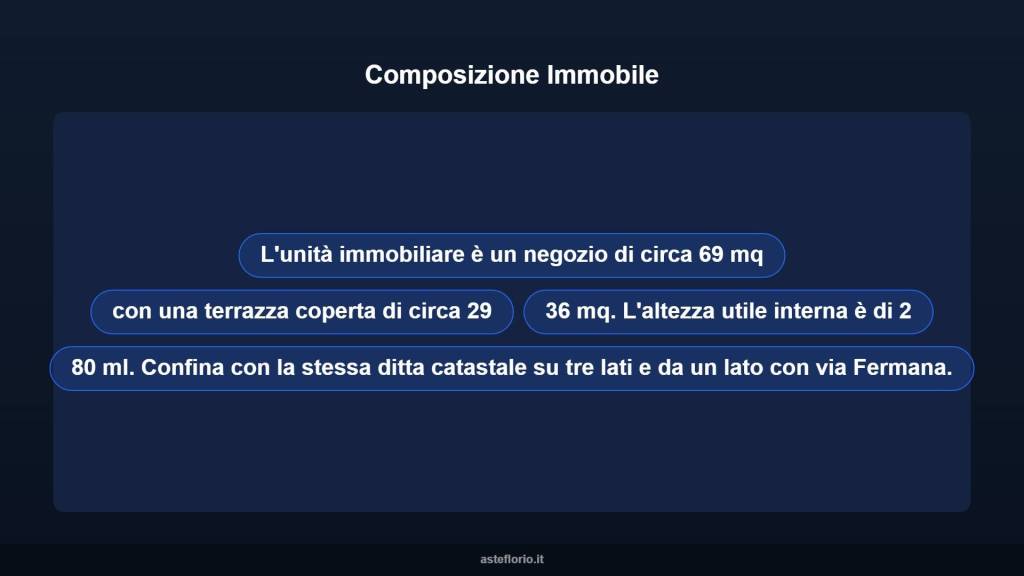 Composizione Immobile

L'unità immobiliare è un negozio di circa 69 mq

con una terrazza coperta di circa 29

36 mq. L'altezza utile interna è di 2

80 ml. Confina con la stessa ditta catastale su tre lati e da un lato con via Fermana.

asteflorio.it